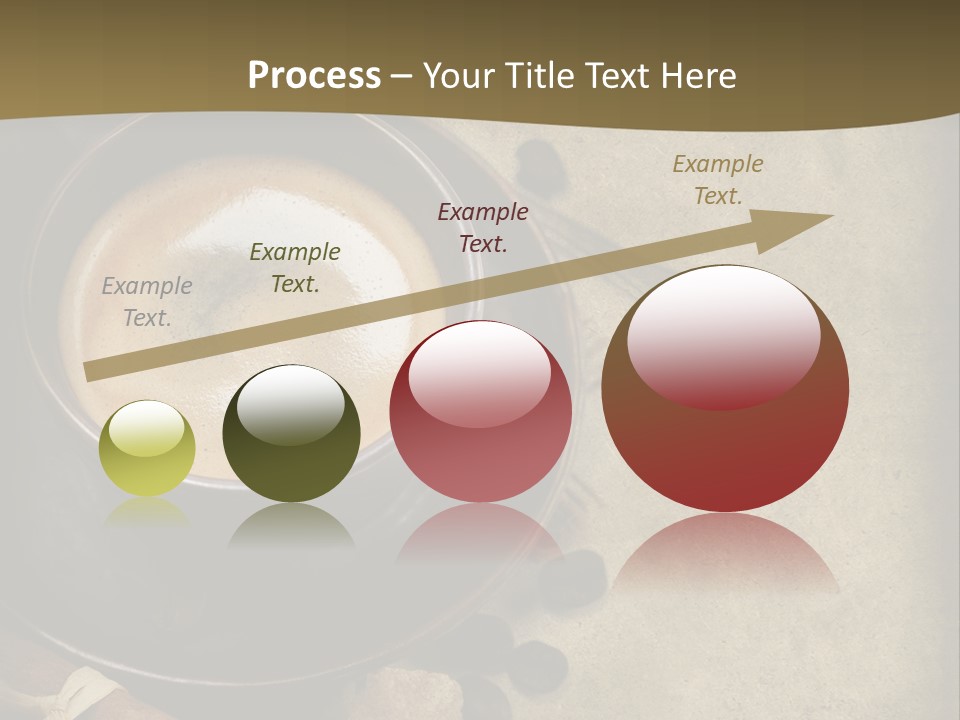 Process – Your Title Text Here

Example Text.

Example Text.

Example Text.

Example Text.